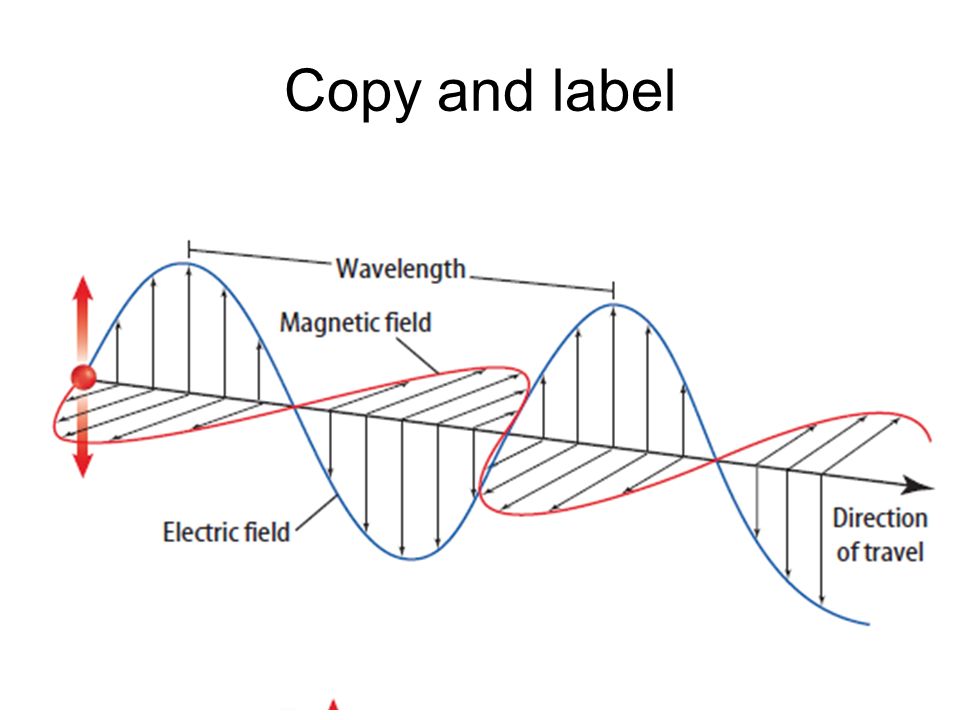 Copy and label

Wavelength

Magnetic field

Electric field

Direction of travel